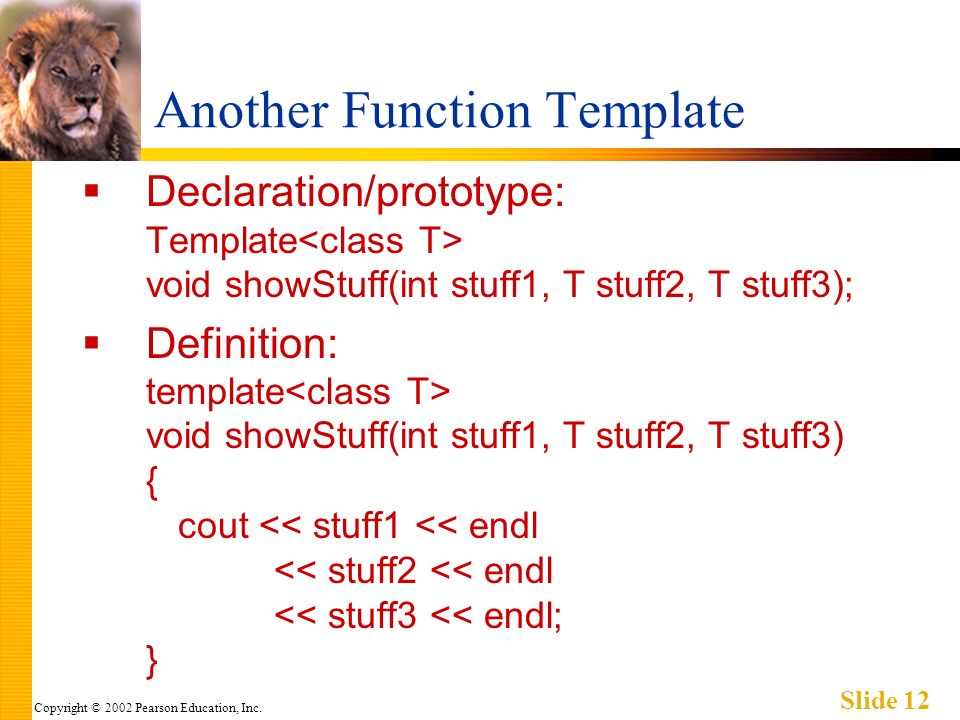 Another Function Template

▪ Declaration/prototype:
Template<class T>
void showStuff(int stuff1, T stuff2, T stuff3);

▪ Definition:
template<class T>
void showStuff(int stuff1, T stuff2, T stuff3)
{
cout << stuff1 << endl
<< stuff2 << endl
<< stuff3 << endl;
}

Copyright © 2002 Pearson Education, Inc.

Slide 12